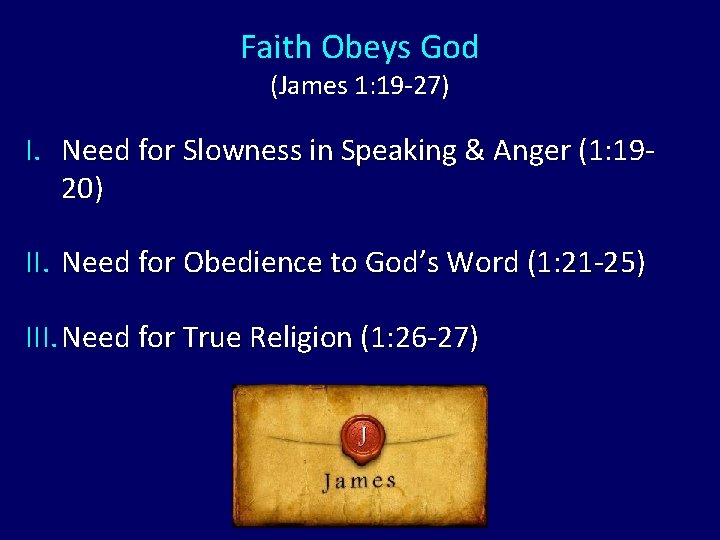 Faith Obeys God
(James 1:19-27)

I. Need for Slowness in Speaking & Anger (1:19-20)

II. Need for Obedience to God's Word (1:21-25)

III. Need for True Religion (1:26-27)

J
James